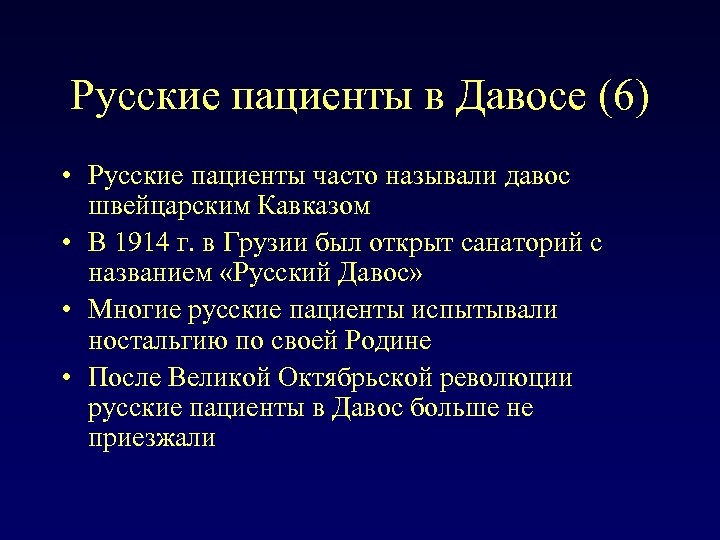 Русские пациенты в Давосе (6)

• Русские пациенты часто называли давос швейцарским Кавказом
• В 1914 г. в Грузии был открыт санаторий с названием «Русский Давос»
• Многие русские пациенты испытывали ностальгию по своей Родине
• После Великой Октябрьской революции русские пациенты в Давос больше не приезжали